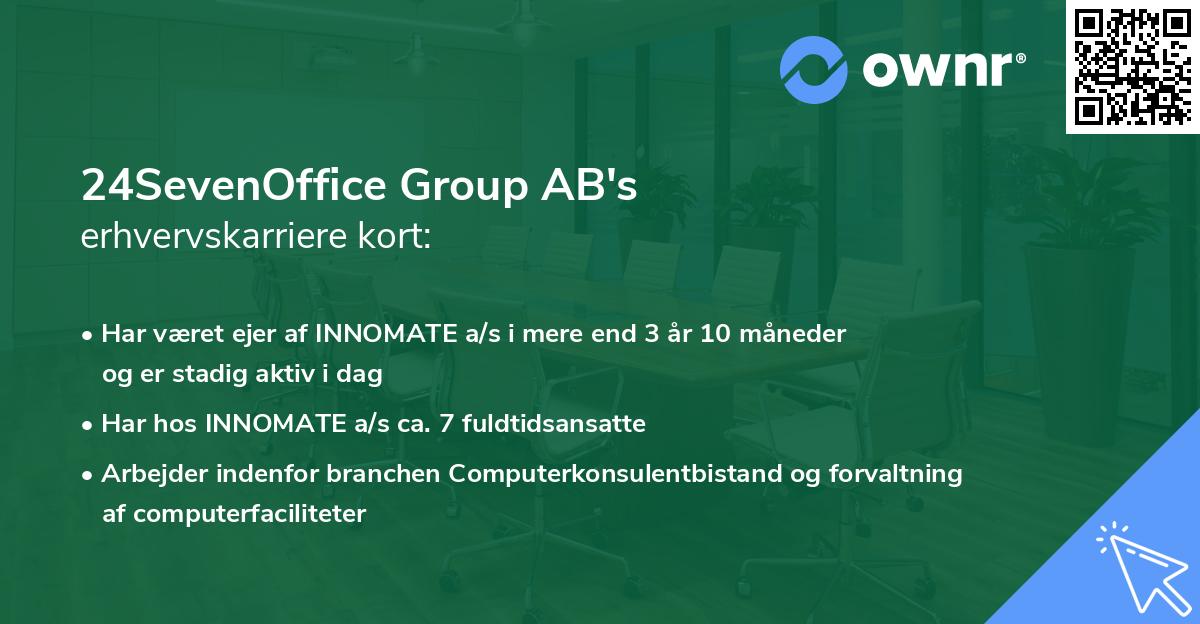 ownr®

24SevenOffice Group AB's
erhvervskarriere kort:

• Har været ejer af INNOMATE a/s i mere end 3 år 10 måneder og er stadig aktiv i dag
• Har hos INNOMATE a/s ca. 7 fuldtidsansatte
• Arbejder indenfor branchen Computerkonsulentbistand og forvaltning af computerfaciliteter